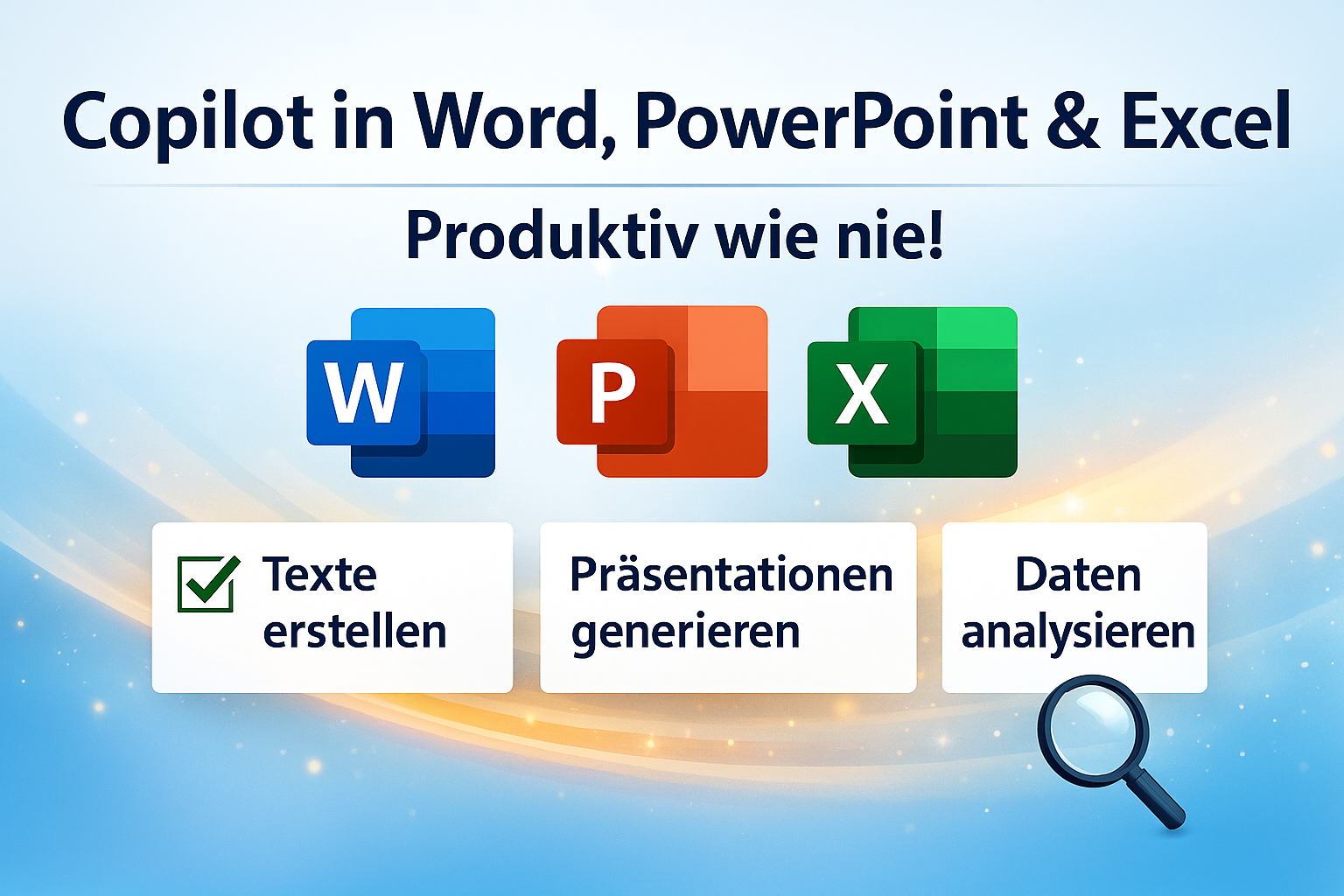 Copilot in Word, PowerPoint & Excel

Produktiv wie nie!

W

P

X

Texte erstellen

Präsentationen generieren

Daten analysieren